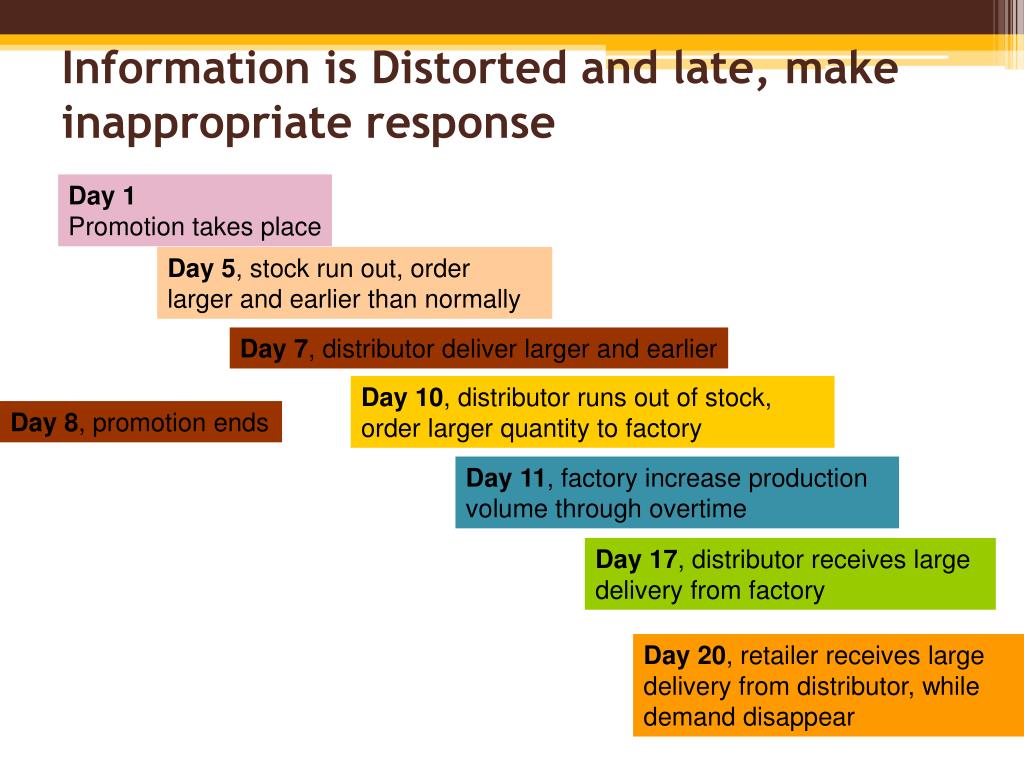 Information is Distorted and late, make inappropriate response

Day 1
Promotion takes place

Day 5, stock run out, order larger and earlier than normally

Day 7, distributor deliver larger and earlier

Day 8, promotion ends

Day 10, distributor runs out of stock, order larger quantity to factory

Day 11, factory increase production volume through overtime

Day 17, distributor receives large delivery from factory

Day 20, retailer receives large delivery from distributor, while demand disappear